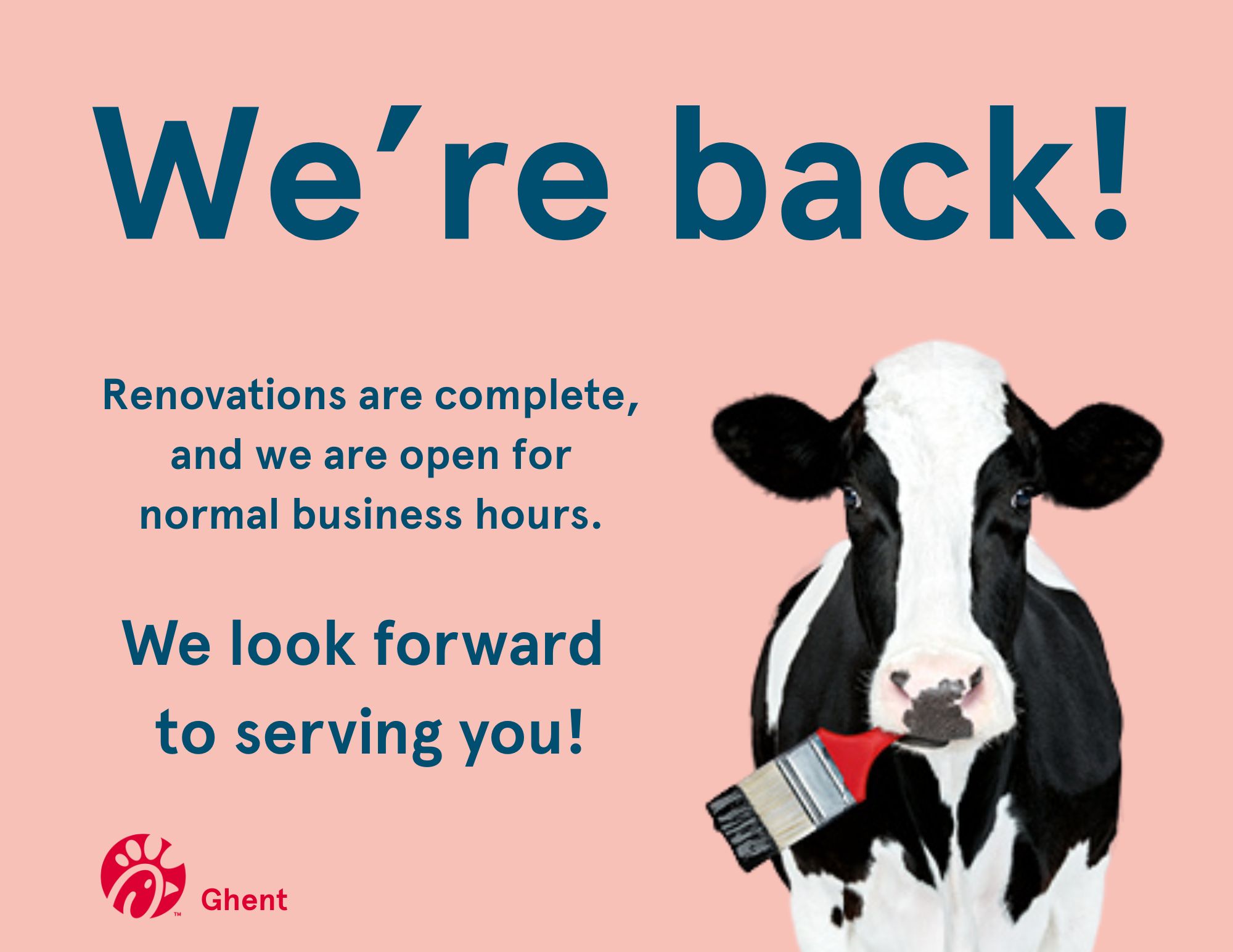 We're back!

Renovations are complete, and we are open for normal business hours.

We look forward to serving you!

™ Ghent